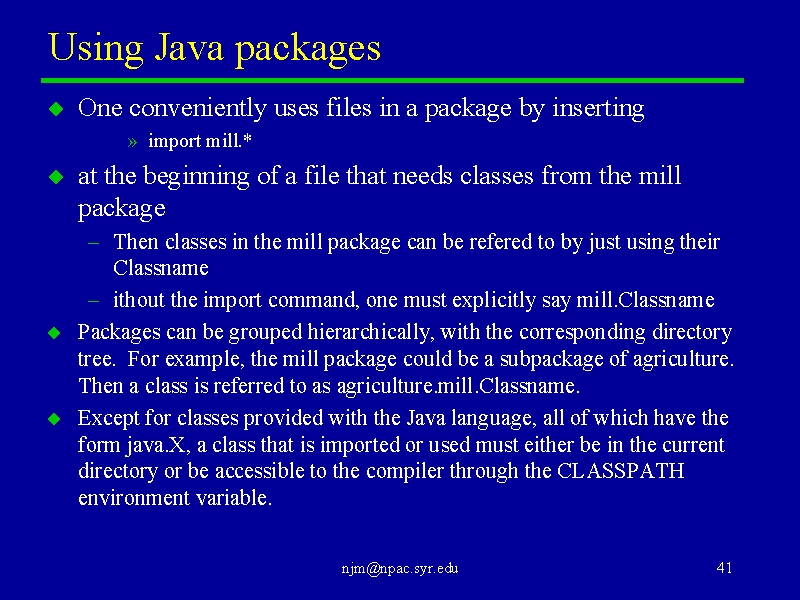 Using Java packages

One conveniently uses files in a package by inserting

» import mill.*

at the beginning of a file that needs classes from the mill package

– Then classes in the mill package can be refered to by just using their Classname

– ithout the import command, one must explicitly say mill.Classname

Packages can be grouped hierarchically, with the corresponding directory tree. For example, the mill package could be a subpackage of agriculture. Then a class is referred to as agriculture.mill.Classname.

Except for classes provided with the Java language, all of which have the form java.X, a class that is imported or used must either be in the current directory or be accessible to the compiler through the CLASSPATH environment variable.

njm@npac.syr.edu

41